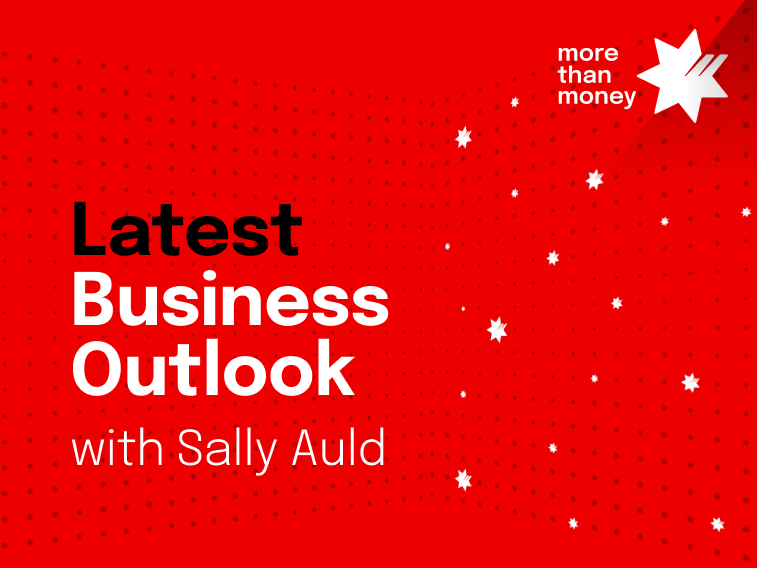 more than money

Latest Business Outlook

with Sally Auld